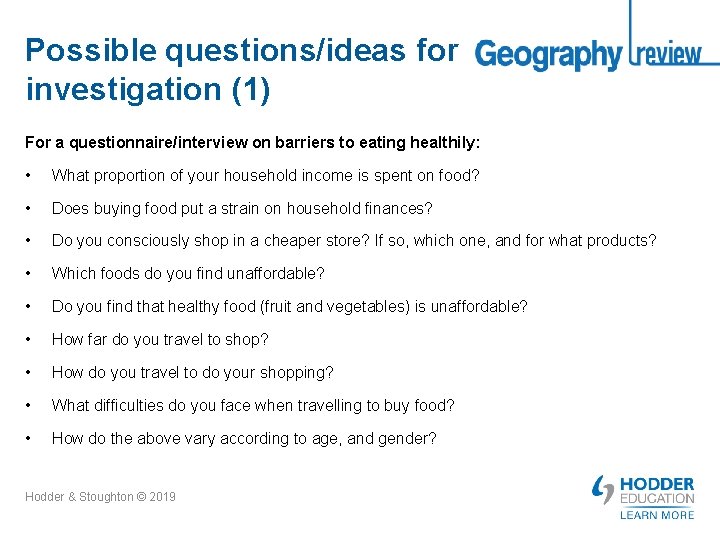 Possible questions/ideas for investigation (1)

Geography review

For a questionnaire/interview on barriers to eating healthily:

• What proportion of your household income is spent on food?

• Does buying food put a strain on household finances?

• Do you consciously shop in a cheaper store? If so, which one, and for what products?

• Which foods do you find unaffordable?

• Do you find that healthy food (fruit and vegetables) is unaffordable?

• How far do you travel to shop?

• How do you travel to do your shopping?

• What difficulties do you face when travelling to buy food?

• How do the above vary according to age, and gender?

Hodder & Stoughton © 2019

HODDER EDUCATION
LEARN MORE